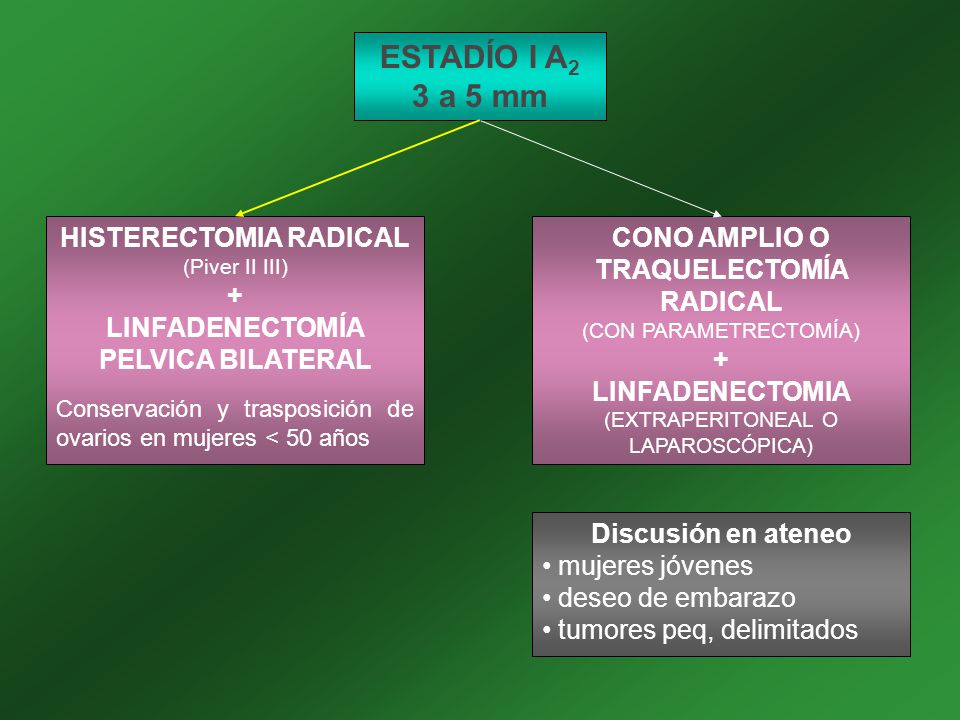 ESTADÍO I $A_2$
3 a 5 mm

HISTERECTOMIA RADICAL
(Piver II III)
+
LINFADENECTOMÍA PELVICA BILATERAL

Conservación y trasposición de ovarios en mujeres < 50 años

CONO AMPLIO O TRAQUELECTOMÍA RADICAL
(CON PARAMETRECTOMÍA)
+
LINFADENECTOMIA
(EXTRAPERITONEAL O LAPAROSCÓPICA)

Discusión en ateneo
• mujeres jóvenes
• deseo de embarazo
• tumores peq, delimitados